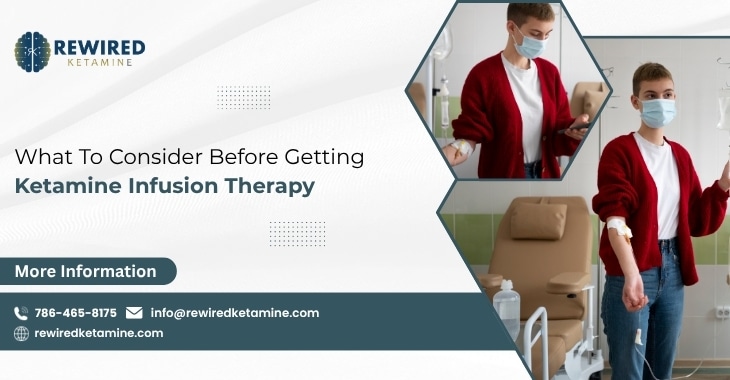 REWIRED
KETAMINE

What To Consider Before Getting
Ketamine Infusion Therapy

More Information

786-465-8175 info@rewiredketamine.com
rewiredketamine.com